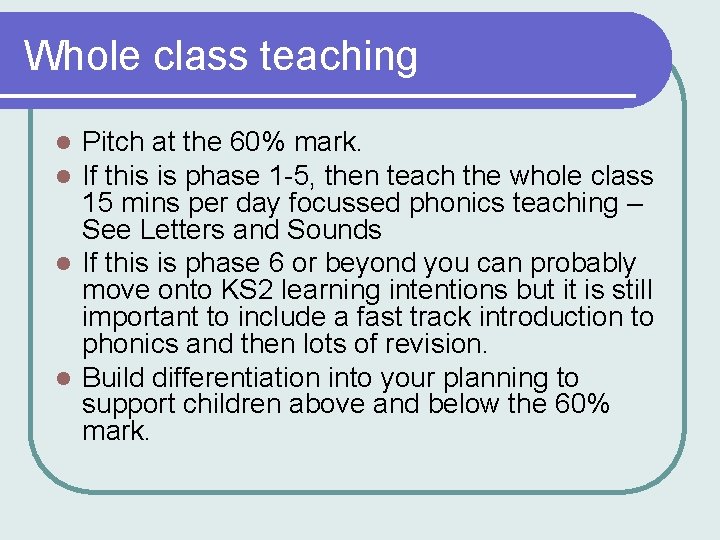 Whole class teaching

• Pitch at the 60% mark.
• If this is phase 1-5, then teach the whole class 15 mins per day focussed phonics teaching – See Letters and Sounds
• If this is phase 6 or beyond you can probably move onto KS2 learning intentions but it is still important to include a fast track introduction to phonics and then lots of revision.
• Build differentiation into your planning to support children above and below the 60% mark.